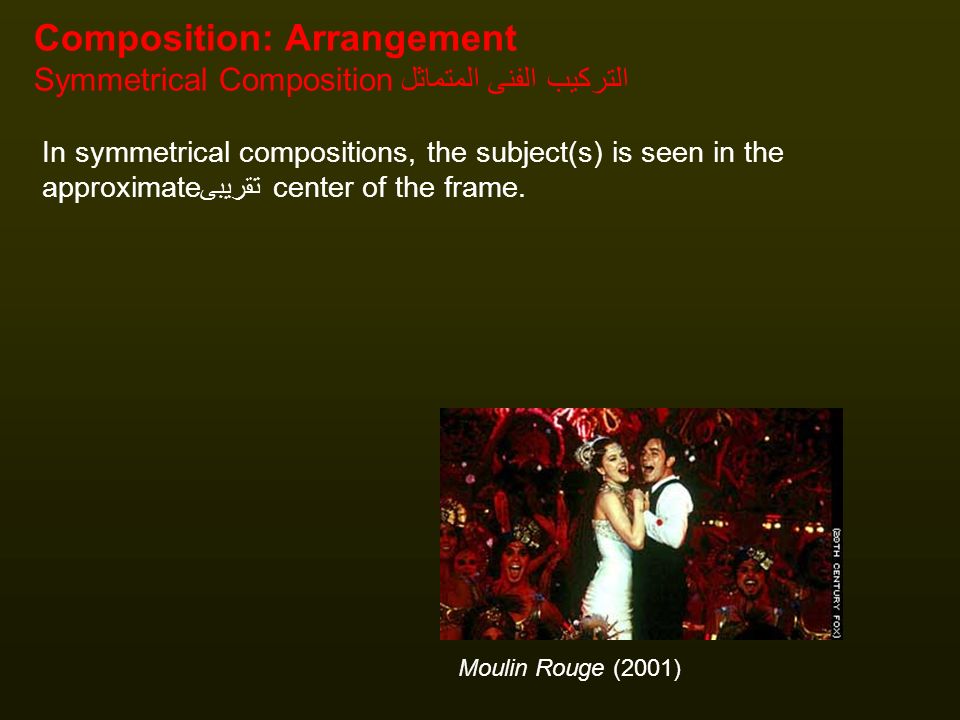 Composition: Arrangement
Symmetrical Composition التركيب الفنى المتماثل

In symmetrical compositions, the subject(s) is seen in the approximateتقريبى center of the frame.

(20TH CENTURY FOX)

Moulin Rouge (2001)